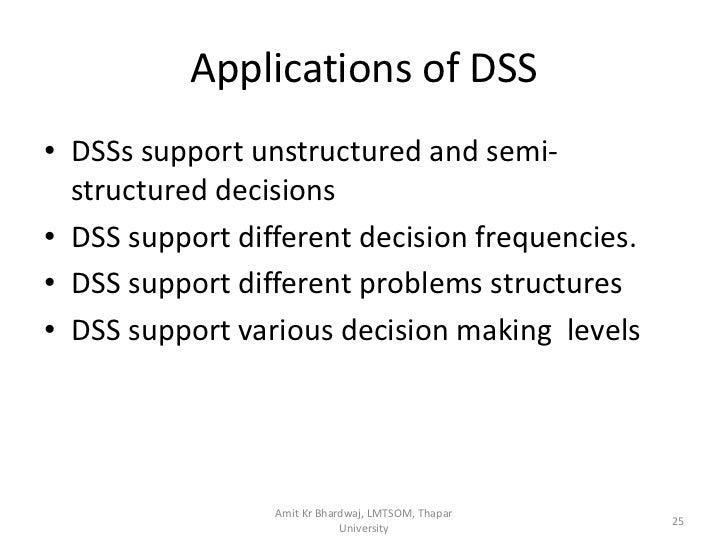 Applications of DSS

• DSSs support unstructured and semi-structured decisions
• DSS support different decision frequencies.
• DSS support different problems structures
• DSS support various decision making levels

Amit Kr Bhardwaj, LMTSOM, Thapar University

25